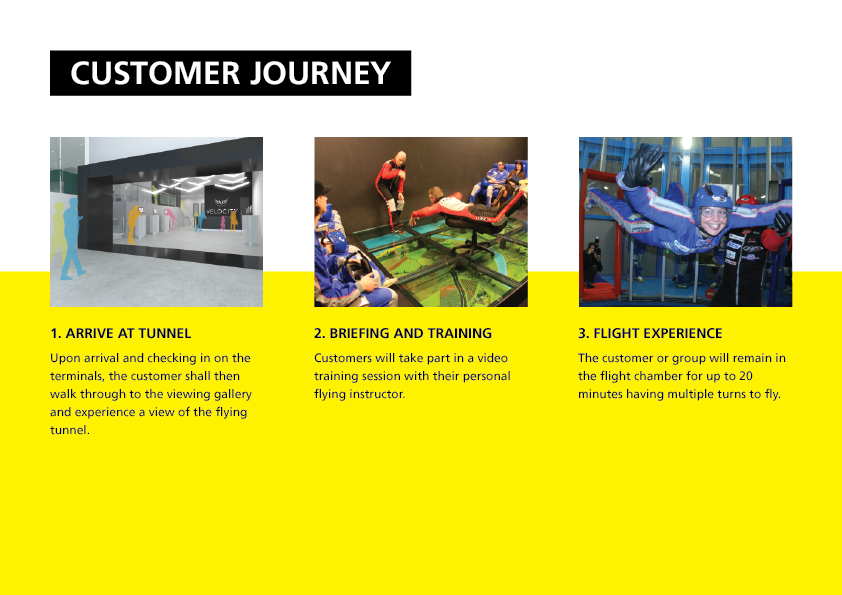 CUSTOMER JOURNEY

VELOCITY

1. ARRIVE AT TUNNEL

Upon arrival and checking in on the terminals, the customer shall then walk through to the viewing gallery and experience a view of the flying tunnel.

2. BRIEFING AND TRAINING

Customers will take part in a video training session with their personal flying instructor.

3. FLIGHT EXPERIENCE

The customer or group will remain in the flight chamber for up to 20 minutes having multiple turns to fly.